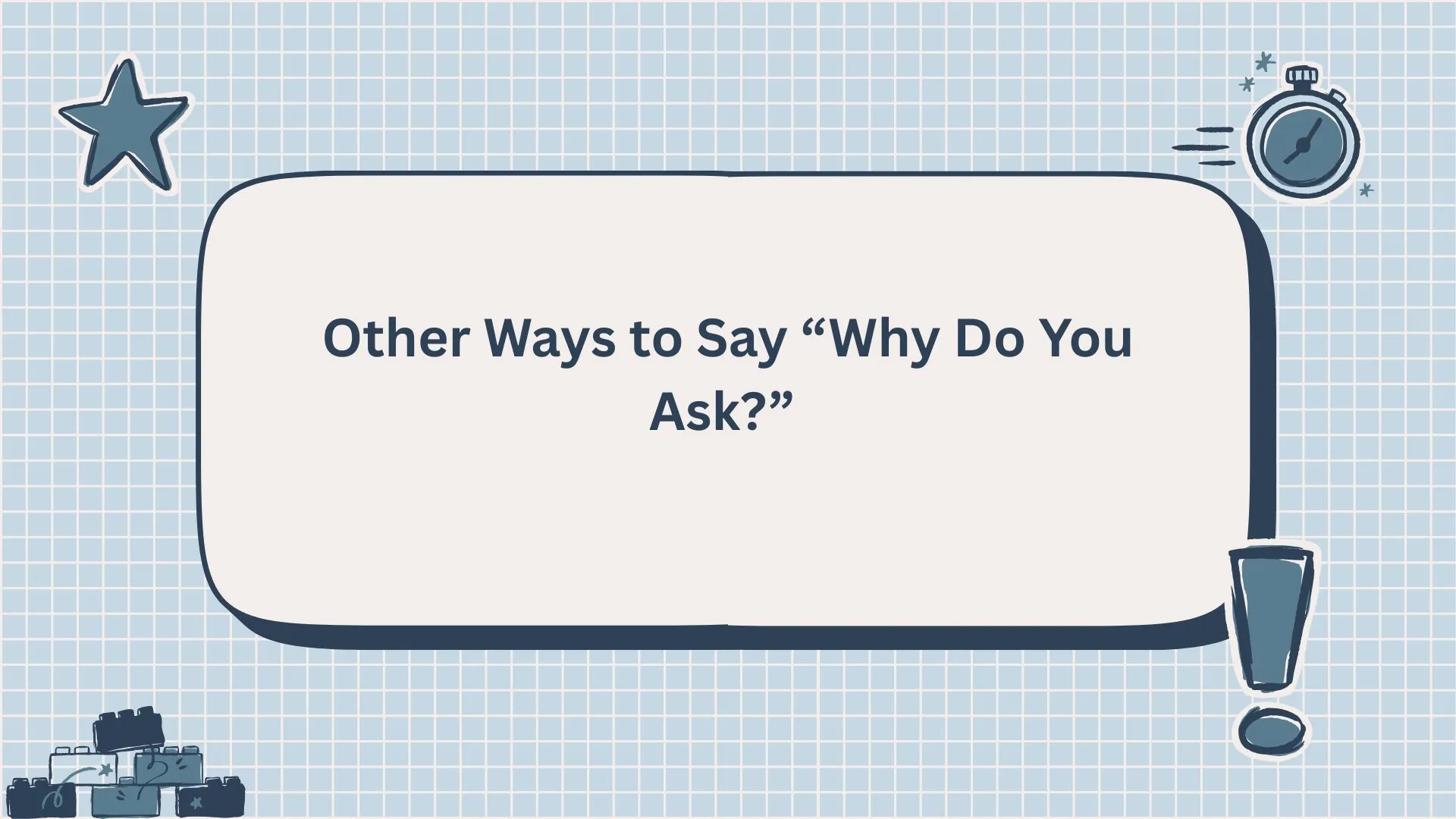 Other Ways to Say “Why Do You Ask?”